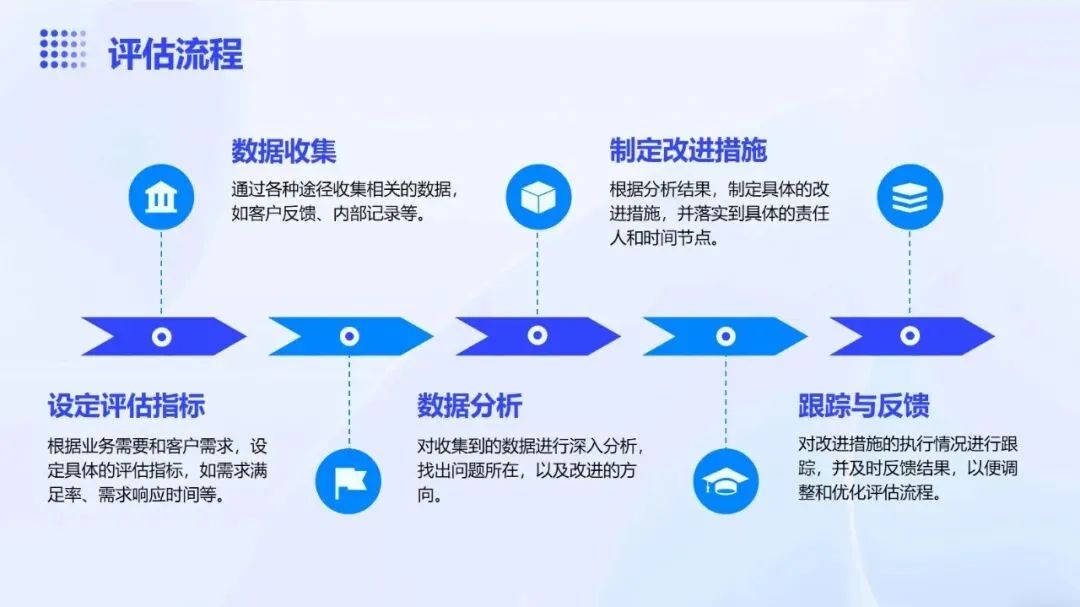 评估流程

设定评估指标

根据业务需要和客户需求，设定具体的评估指标，如需求满足率、需求响应时间等。

数据收集

通过各种途径收集相关的数据，如客户反馈、内部记录等。

数据分析

对收集到的数据进行深入分析，找出问题所在，以及改进的方向。

制定改进措施

根据分析结果，制定具体的改进措施，并落实到具体的责任人和时间节点。

跟踪与反馈

对改进措施的执行情况进行跟踪，并及时反馈结果，以便调整和优化评估流程。